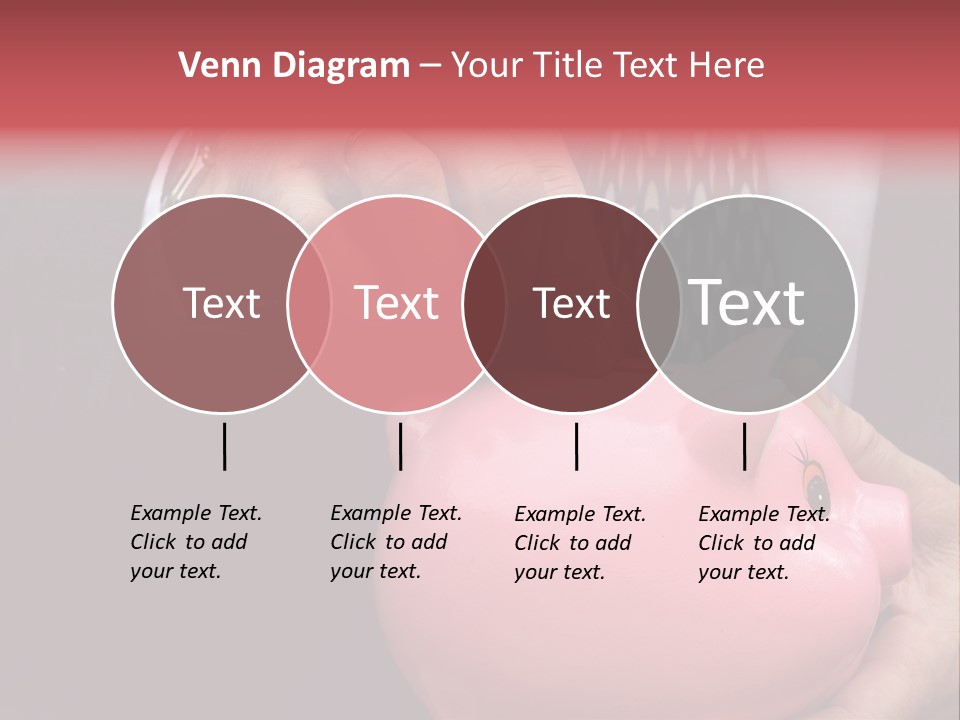 Venn Diagram – Your Title Text Here

Text

Text

Text

Text

Example Text. Click to add your text.

Example Text. Click to add your text.

Example Text. Click to add your text.

Example Text. Click to add your text.